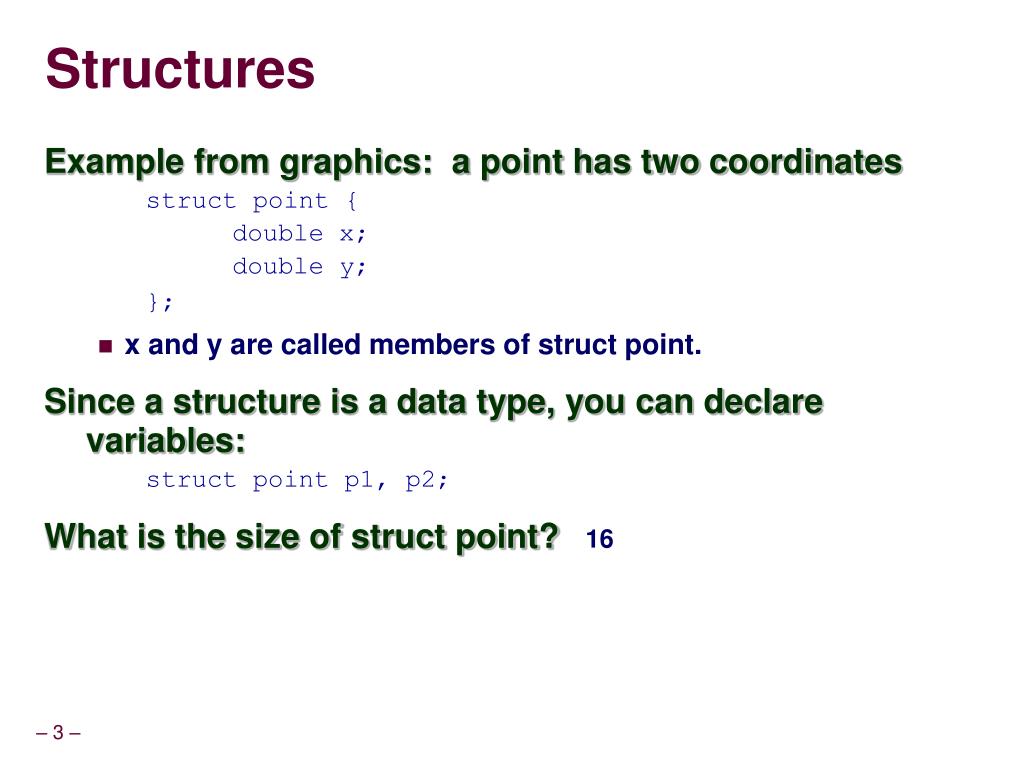 Structures

Example from graphics: a point has two coordinates

struct point {
    double x;
    double y;
};

x and y are called members of struct point.

Since a structure is a data type, you can declare variables:

struct point p1, p2;

What is the size of struct point? 16

– 3 –